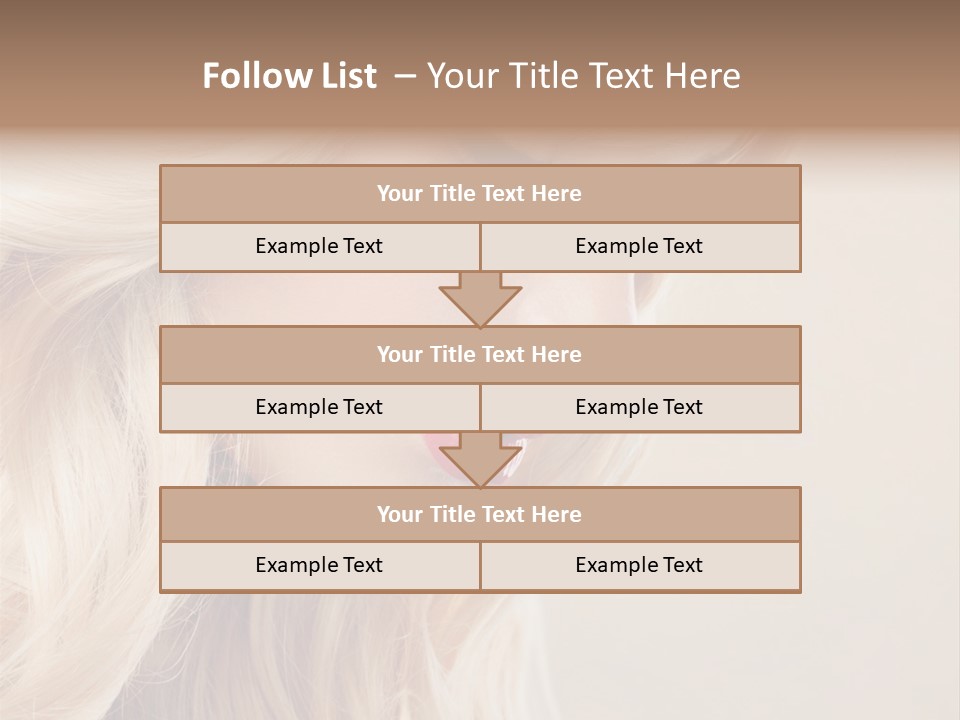 Follow List – Your Title Text Here

Your Title Text Here

Example Text

Example Text

Your Title Text Here

Example Text

Example Text

Your Title Text Here

Example Text

Example Text